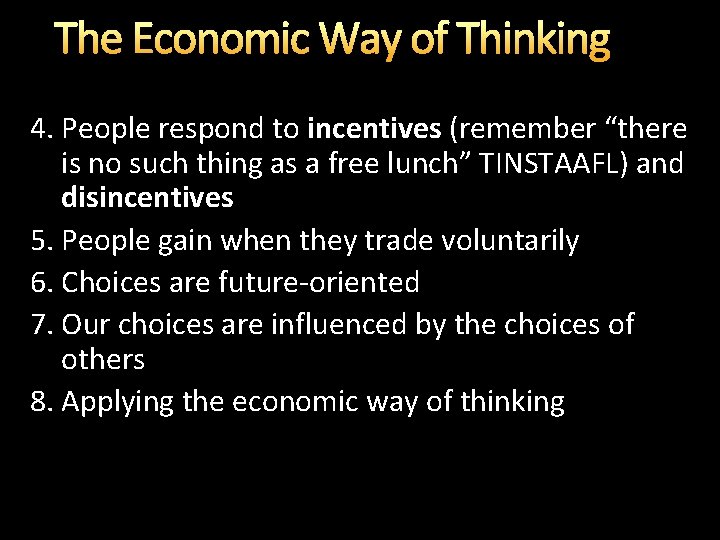 The Economic Way of Thinking

4. People respond to incentives (remember “there is no such thing as a free lunch” TINSTAAFL) and disincentives
5. People gain when they trade voluntarily
6. Choices are future-oriented
7. Our choices are influenced by the choices of others
8. Applying the economic way of thinking